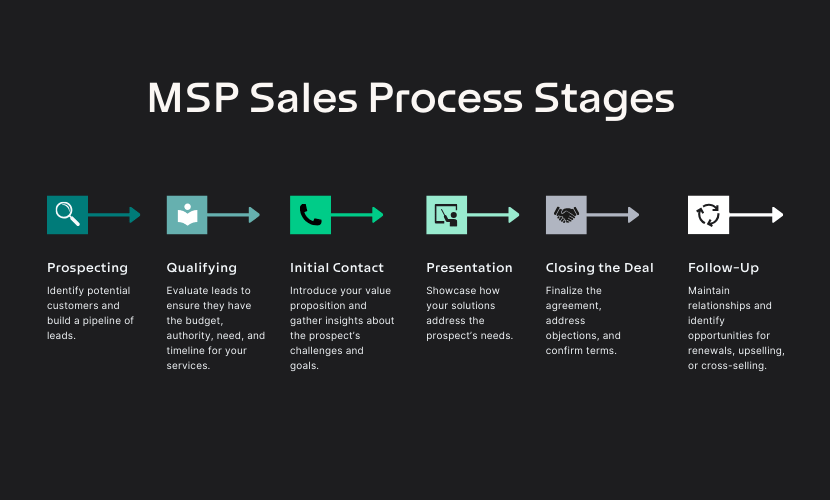 MSP Sales Process Stages

Prospecting

Identify potential customers and build a pipeline of leads.

Qualifying

Evaluate leads to ensure they have the budget, authority, need, and timeline for your services.

Initial Contact

Introduce your value proposition and gather insights about the prospect's challenges and goals.

Presentation

Showcase how your solutions address the prospect's needs.

Closing the Deal

Finalize the agreement, address objections, and confirm terms.

Follow-Up

Maintain relationships and identify opportunities for renewals, upselling, or cross-selling.